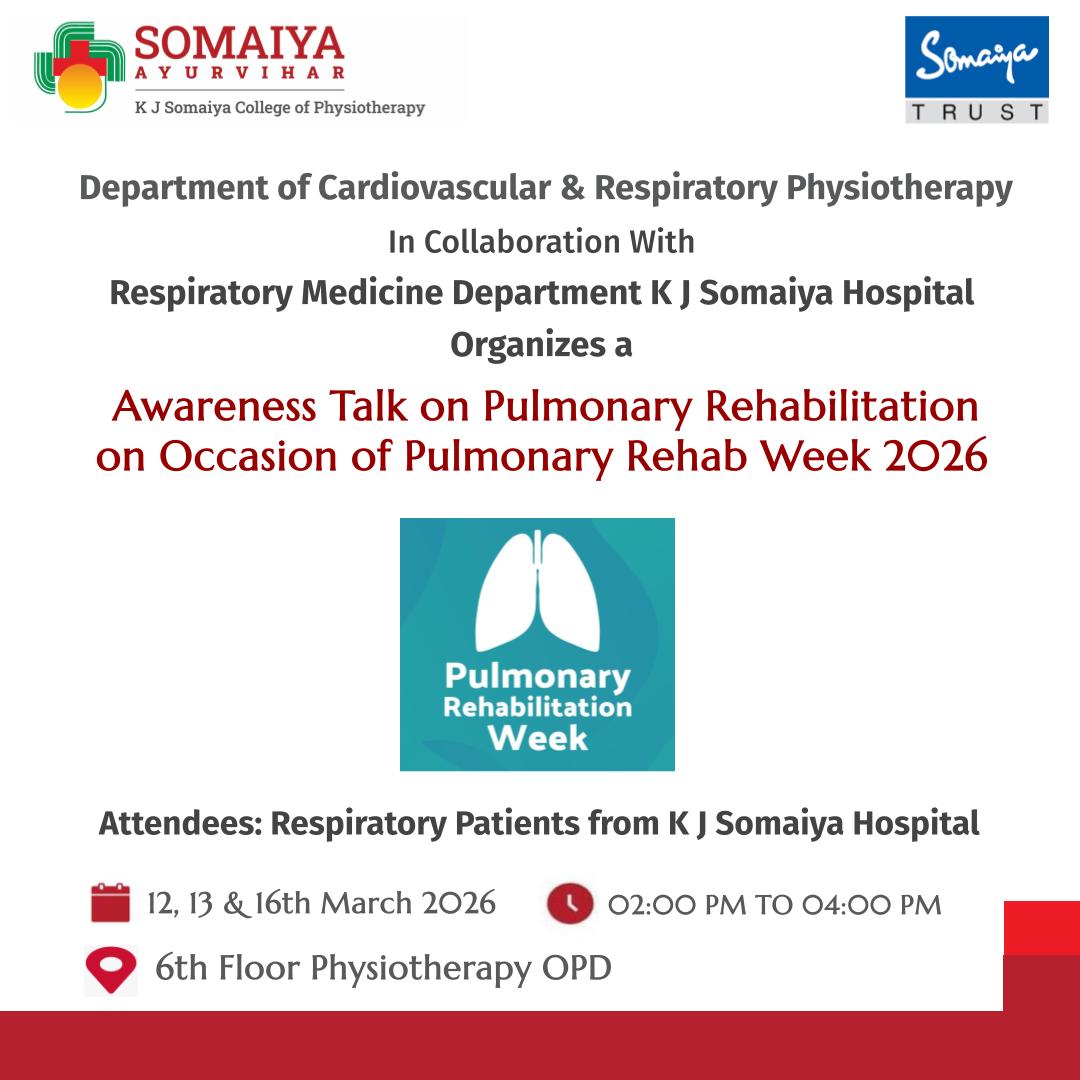 SOMAIYA
AYURVIHAR
K J Somaiya College of Physiotherapy

Somaiya
TRUST

Department of Cardiovascular & Respiratory Physiotherapy
In Collaboration With
Respiratory Medicine Department K J Somaiya Hospital
Organizes a

Awareness Talk on Pulmonary Rehabilitation on Occasion of Pulmonary Rehab Week 2026

Pulmonary Rehabilitation Week

Attendees: Respiratory Patients from K J Somaiya Hospital

12, 13 & 16th March 2026

02:00 PM TO 04:00 PM

6th Floor Physiotherapy OPD